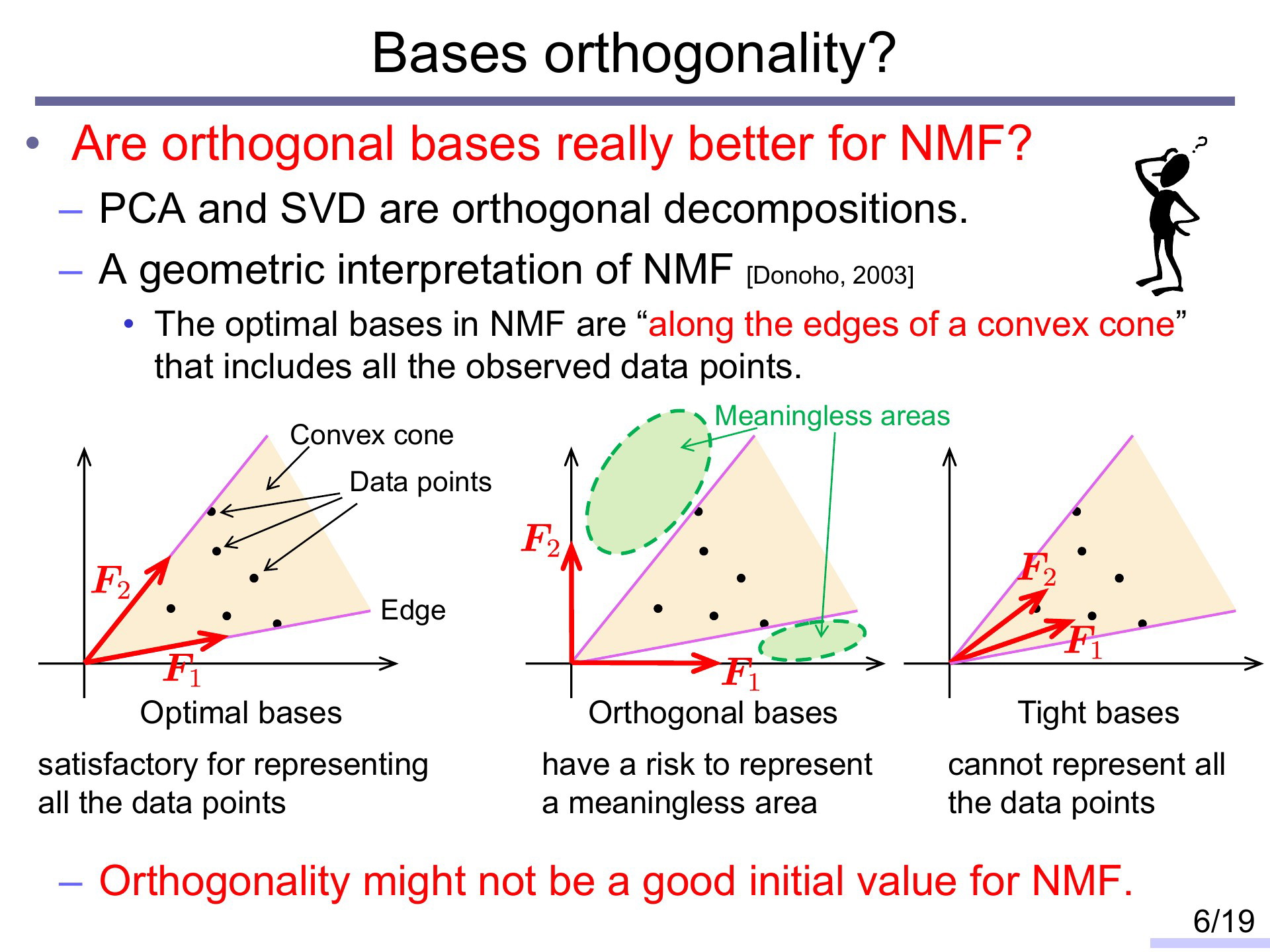 Bases orthogonality?

• Are orthogonal bases really better for NMF?
– PCA and SVD are orthogonal decompositions.
– A geometric interpretation of NMF [Donoho, 2003]
• The optimal bases in NMF are “along the edges of a convex cone” that includes all the observed data points.

Convex cone
Data points
Edge
$F_2$
$F_1$
Optimal bases
satisfactory for representing all the data points

Meaningless areas
$F_2$
$F_1$
Orthogonal bases
have a risk to represent a meaningless area

$F_2$
$F_1$
Tight bases
cannot represent all the data points

– Orthogonality might not be a good initial value for NMF.

6/19